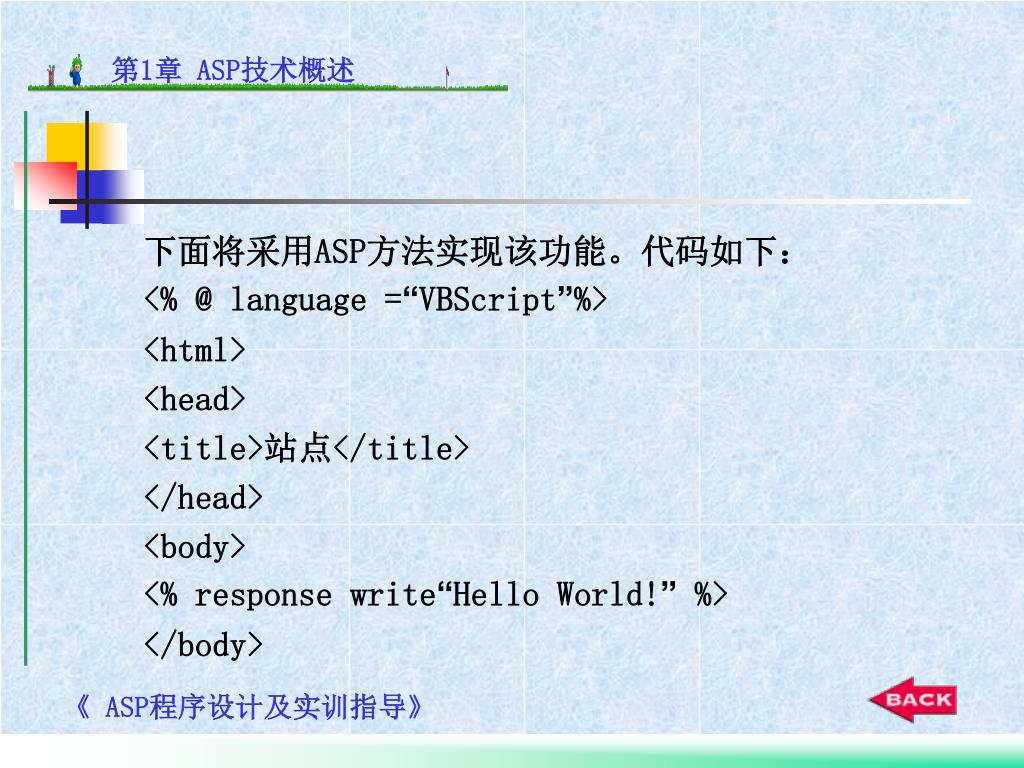 第1章 ASP技术概述

下面将采用ASP方法实现该功能。代码如下：
<% @ language =“VBScript”%>
<html>
<head>
<title>站点</title>
</head>
<body>
<% response write“Hello World!” %>
</body>

《 ASP程序设计及实训指导》

BACK